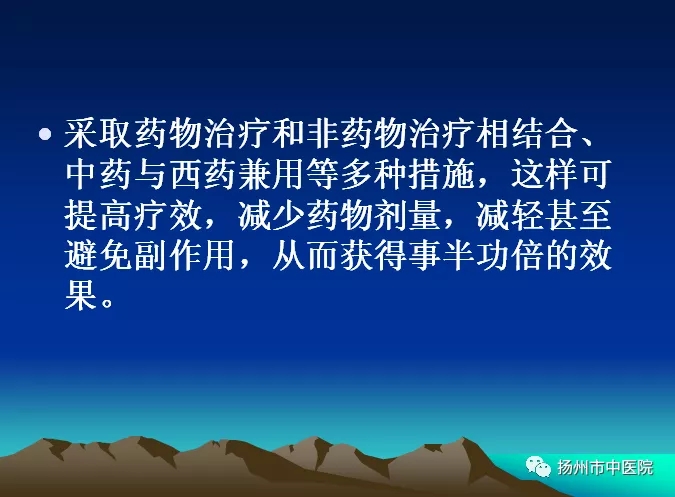 • 采取药物治疗和非药物治疗相结合、中药与西药兼用等多种措施，这样可提高疗效，减少药物剂量，减轻甚至避免副作用，从而获得事半功倍的效果。

扬州市中医院